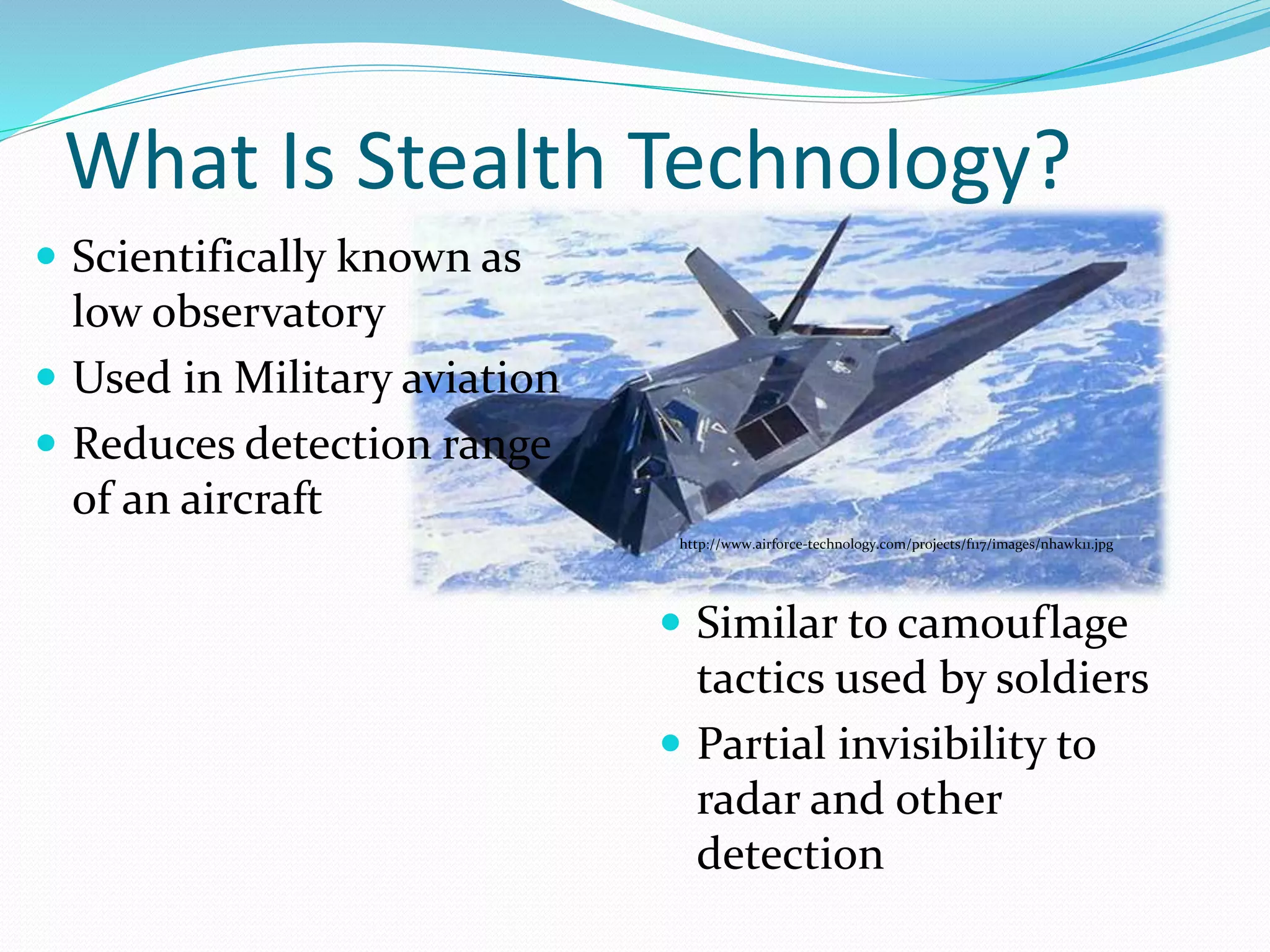 What Is Stealth Technology?

- Scientifically known as low observatory
- Used in Military aviation
- Reduces detection range of an aircraft

http://www.airforce-technology.com/projects/f117/images/nhawk11.jpg

- Similar to camouflage tactics used by soldiers
- Partial invisibility to radar and other detection